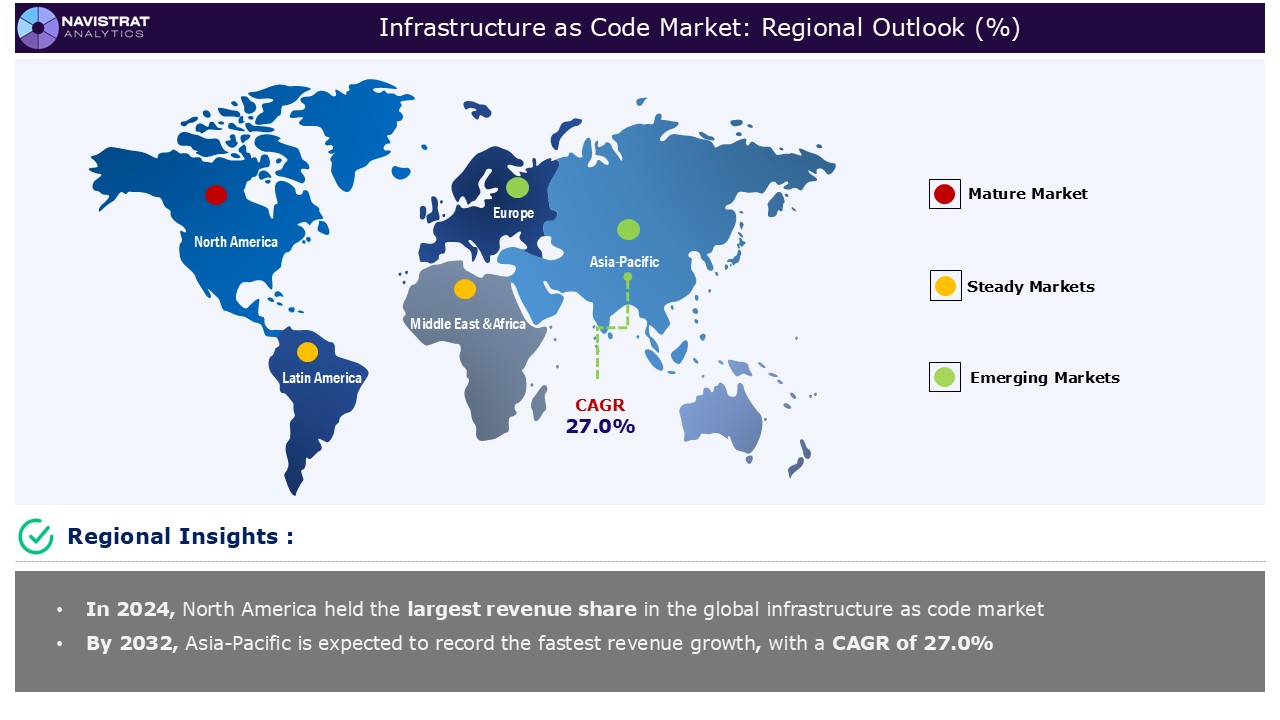 NAVISTRAT ANALYTICS

Infrastructure as Code Market: Regional Outlook (%)

North America

Europe

Asia-Pacific

Middle East & Africa

Latin America

CAGR
27.0%

Mature Market

Steady Markets

Emerging Markets

Regional Insights :

• In 2024, North America held the largest revenue share in the global infrastructure as code market
• By 2032, Asia-Pacific is expected to record the fastest revenue growth, with a CAGR of 27.0%